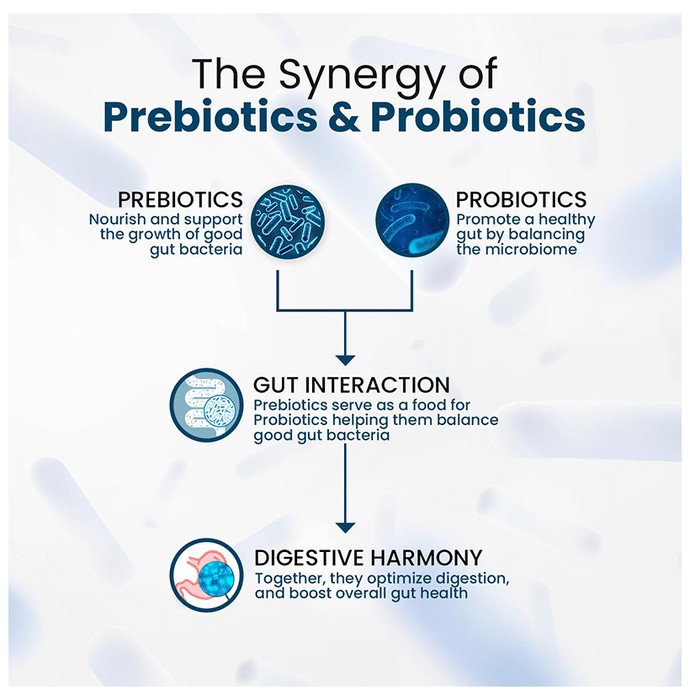 The Synergy of
Prebiotics & Probiotics

PREBIOTICS
Nourish and support the growth of good gut bacteria

PROBIOTICS
Promote a healthy gut by balancing the microbiome

GUT INTERACTION
Prebiotics serve as a food for Probiotics helping them balance good gut bacteria

DIGESTIVE HARMONY
Together, they optimize digestion, and boost overall gut health